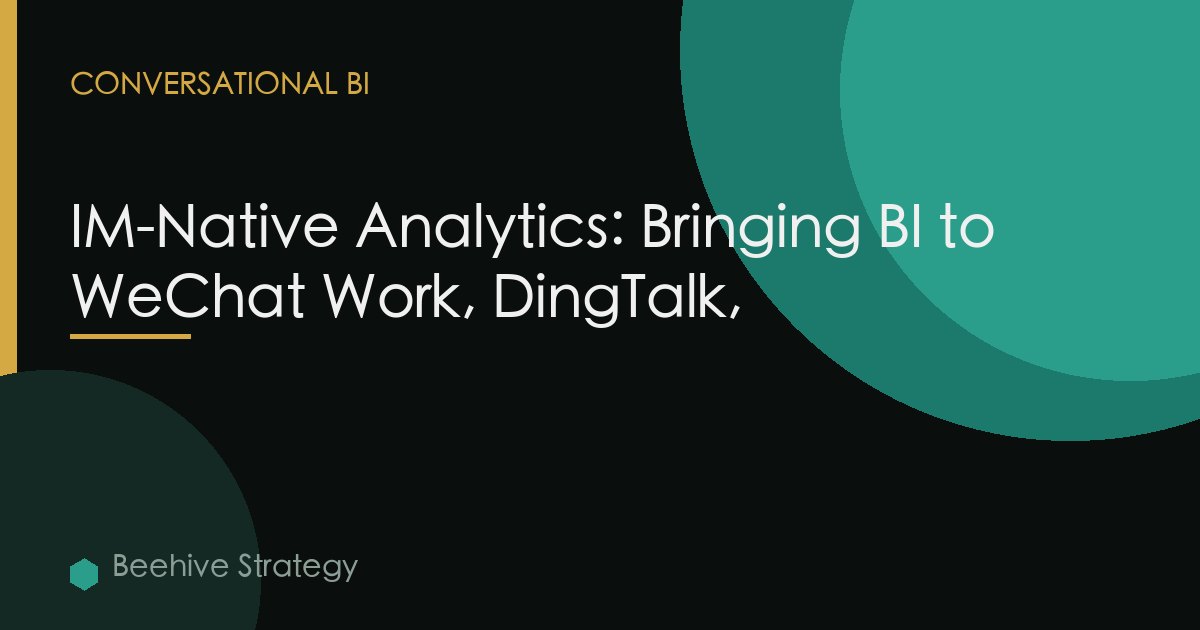 CONVERSATIONAL BI

IM-Native Analytics: Bringing BI to WeChat Work, DingTalk,

Beehive Strategy